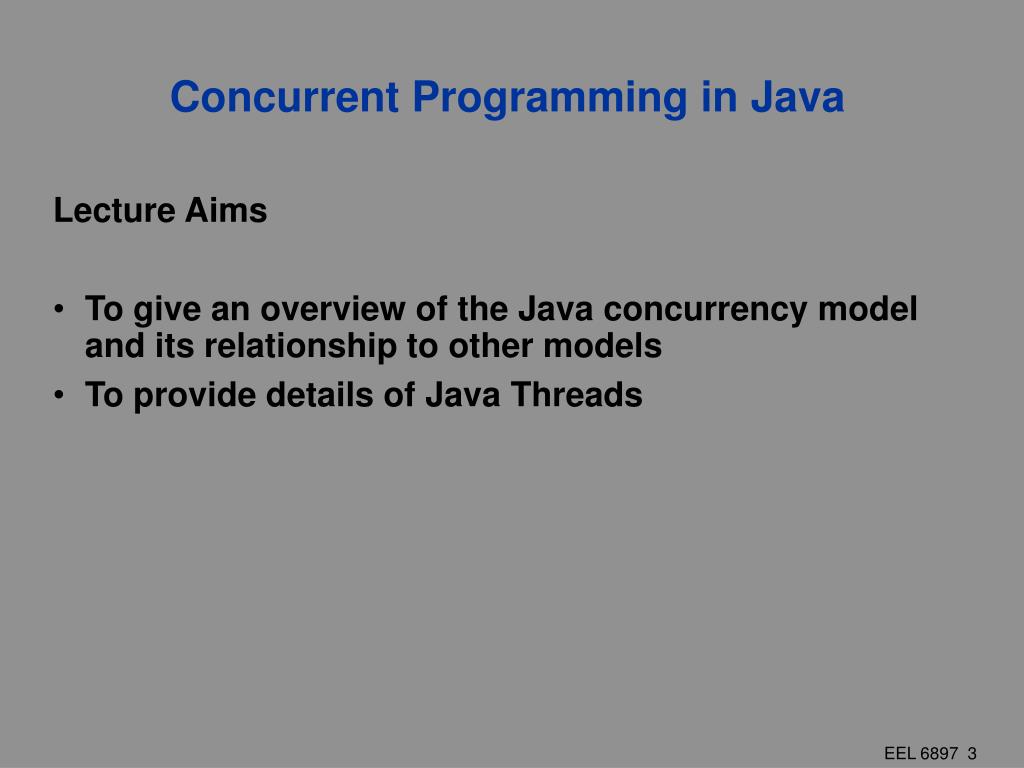 Concurrent Programming in Java

Lecture Aims

• To give an overview of the Java concurrency model and its relationship to other models
• To provide details of Java Threads

EEL 6897 3